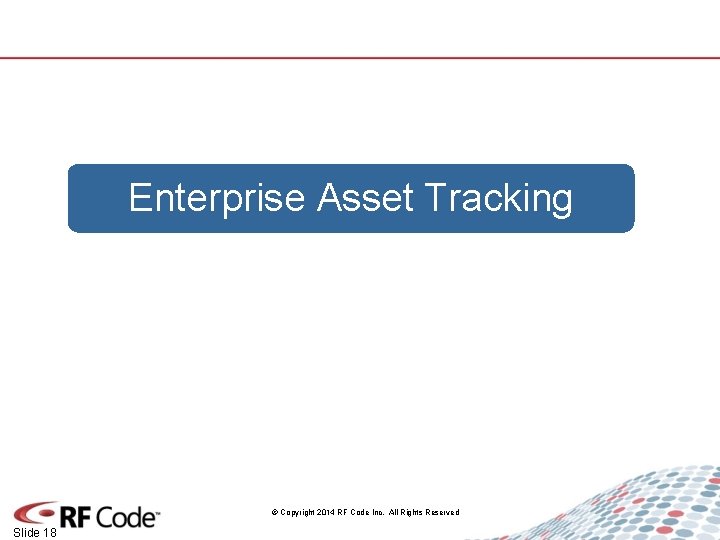 Enterprise Asset Tracking

RF Code™

© Copyright 2014 RF Code Inc. All Rights Reserved

Slide 18